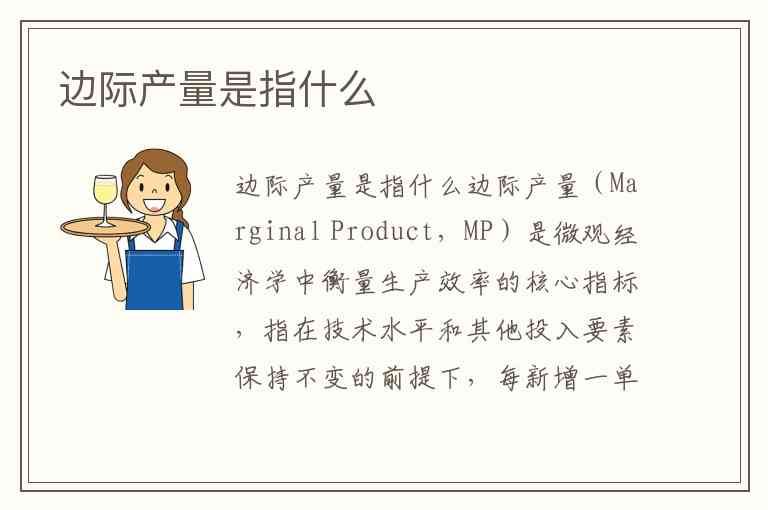 边际产量是指什么

边际产量是指什么边际产量（Marginal Product，MP）是微观经济学中衡量生产效率的核心指标，指在技术水平和其他投入要素保持不变的前提下，每新增一单